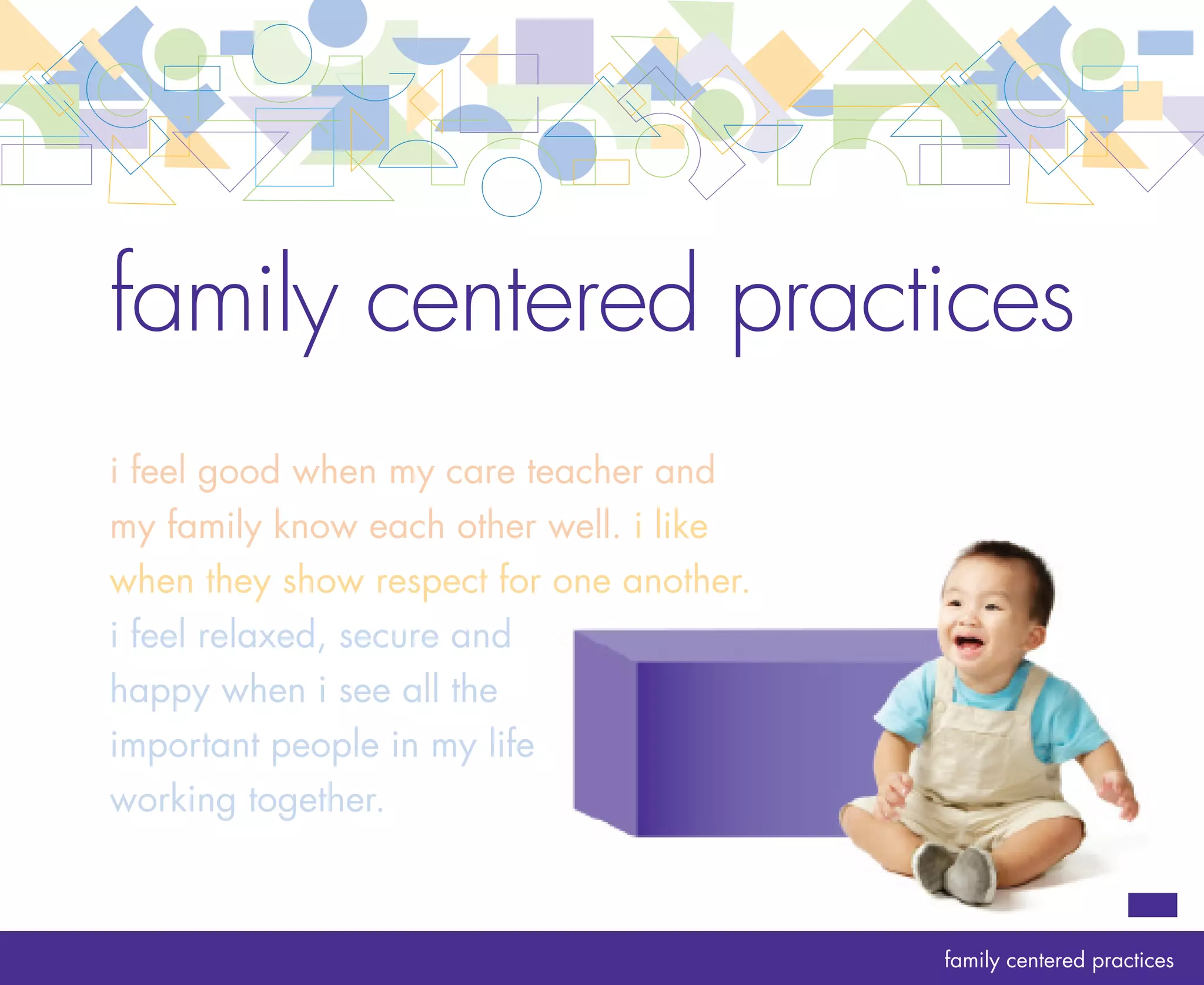 family centered practices

i feel good when my care teacher and my family know each other well. i like when they show respect for one another. i feel relaxed, secure and happy when i see all the important people in my life working together.

family centered practices